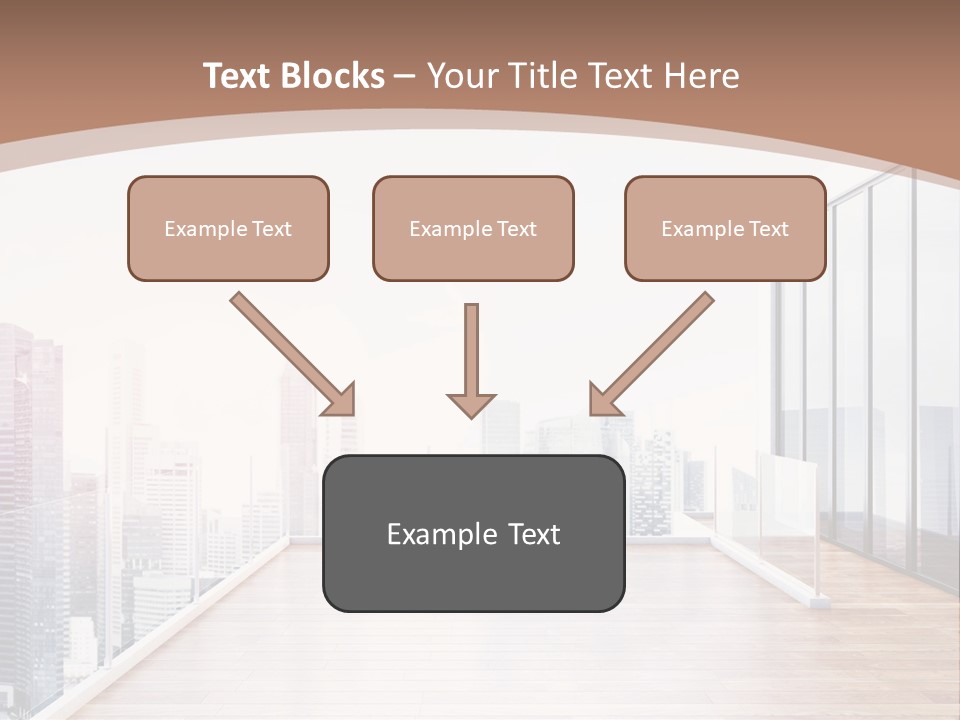 Text Blocks – Your Title Text Here

Example Text

Example Text

Example Text

Example Text